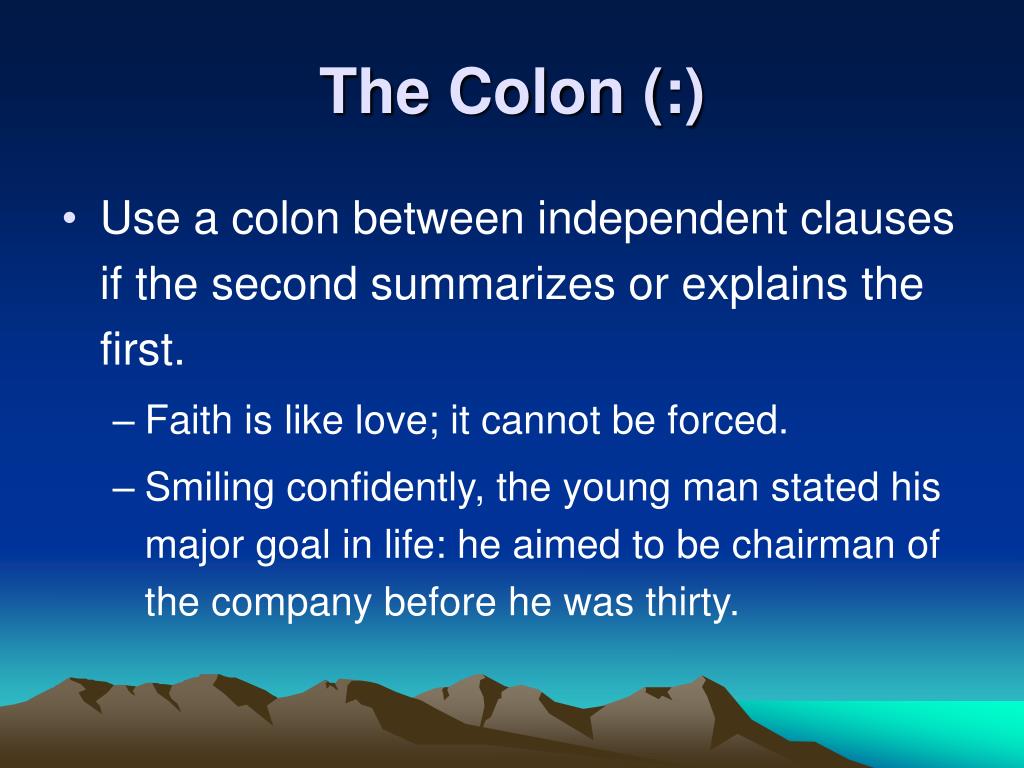 The Colon (:)

• Use a colon between independent clauses if the second summarizes or explains the first.

– Faith is like love; it cannot be forced.

– Smiling confidently, the young man stated his major goal in life: he aimed to be chairman of the company before he was thirty.